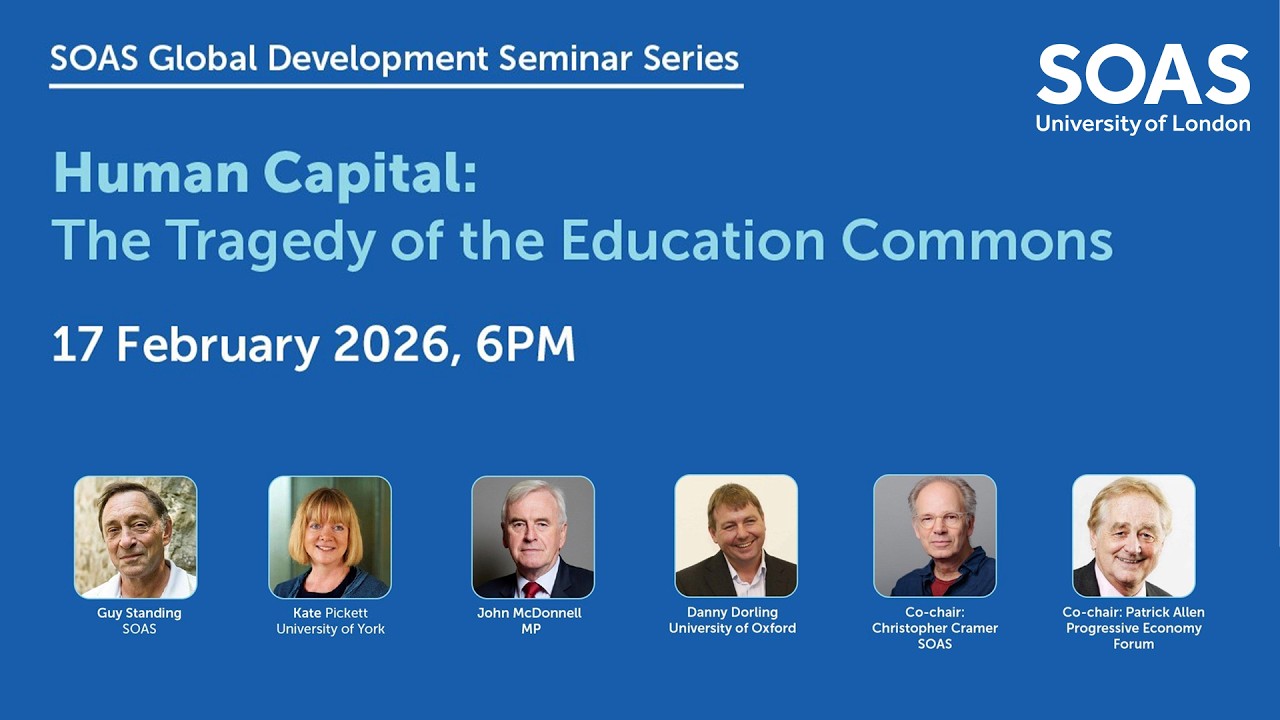 SOAS Global Development Seminar Series

SOAS
University of London

Human Capital:
The Tragedy of the Education Commons

17 February 2026, 6PM

Guy Standing
SOAS

Kate Pickett
University of York

John McDonnell
MP

Danny Dorling
University of Oxford

Co-chair:
Christopher Cramer
SOAS

Co-chair: Patrick Allen
Progressive Economy
Forum